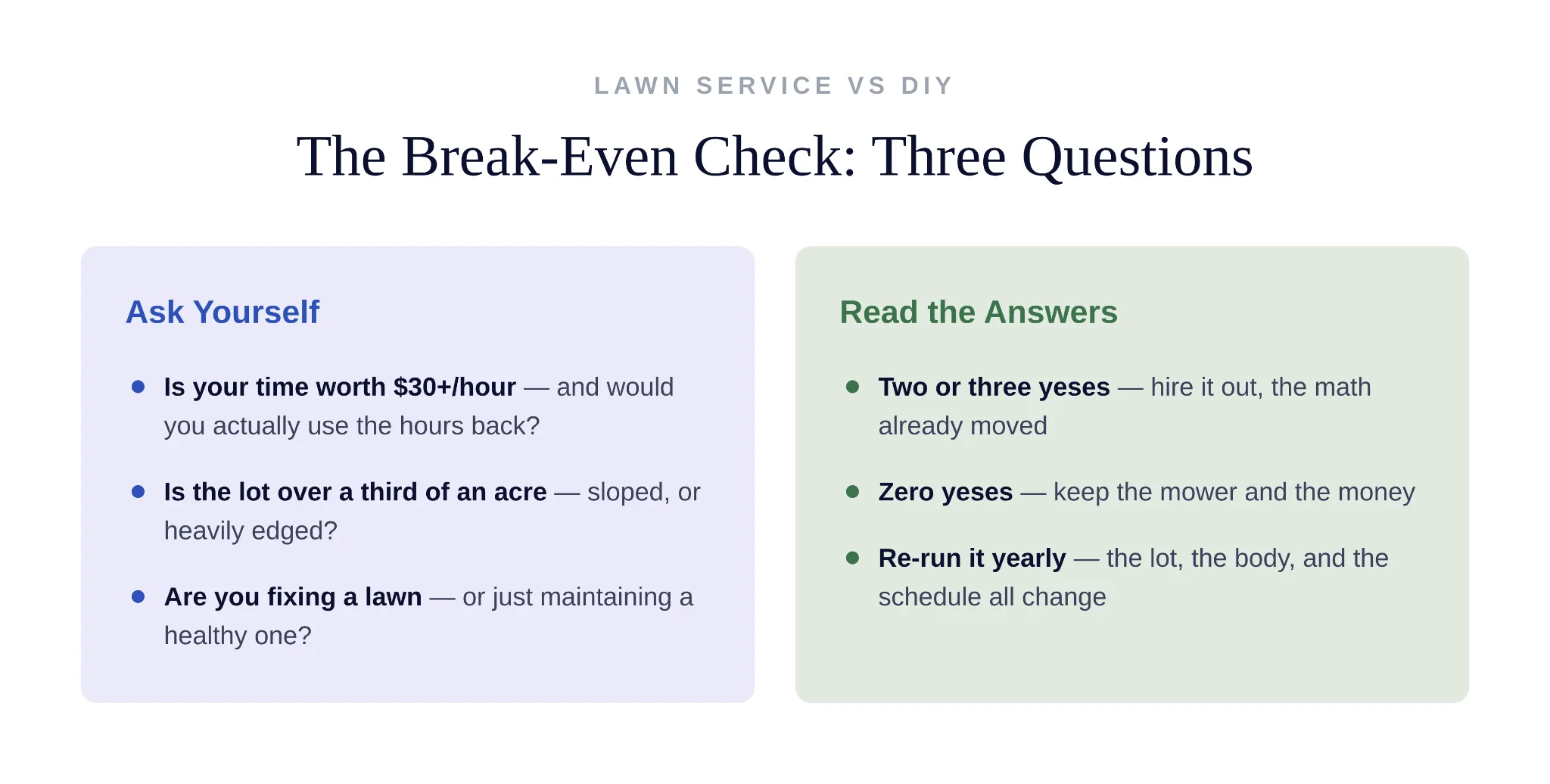 LAWN SERVICE VS DIY

The Break-Even Check: Three Questions

Ask Yourself

• Is your time worth $30+/hour — and would you actually use the hours back?

• Is the lot over a third of an acre — sloped, or heavily edged?

• Are you fixing a lawn — or just maintaining a healthy one?

Read the Answers

• Two or three yeses — hire it out, the math already moved

• Zero yeses — keep the mower and the money

• Re-run it yearly — the lot, the body, and the schedule all change